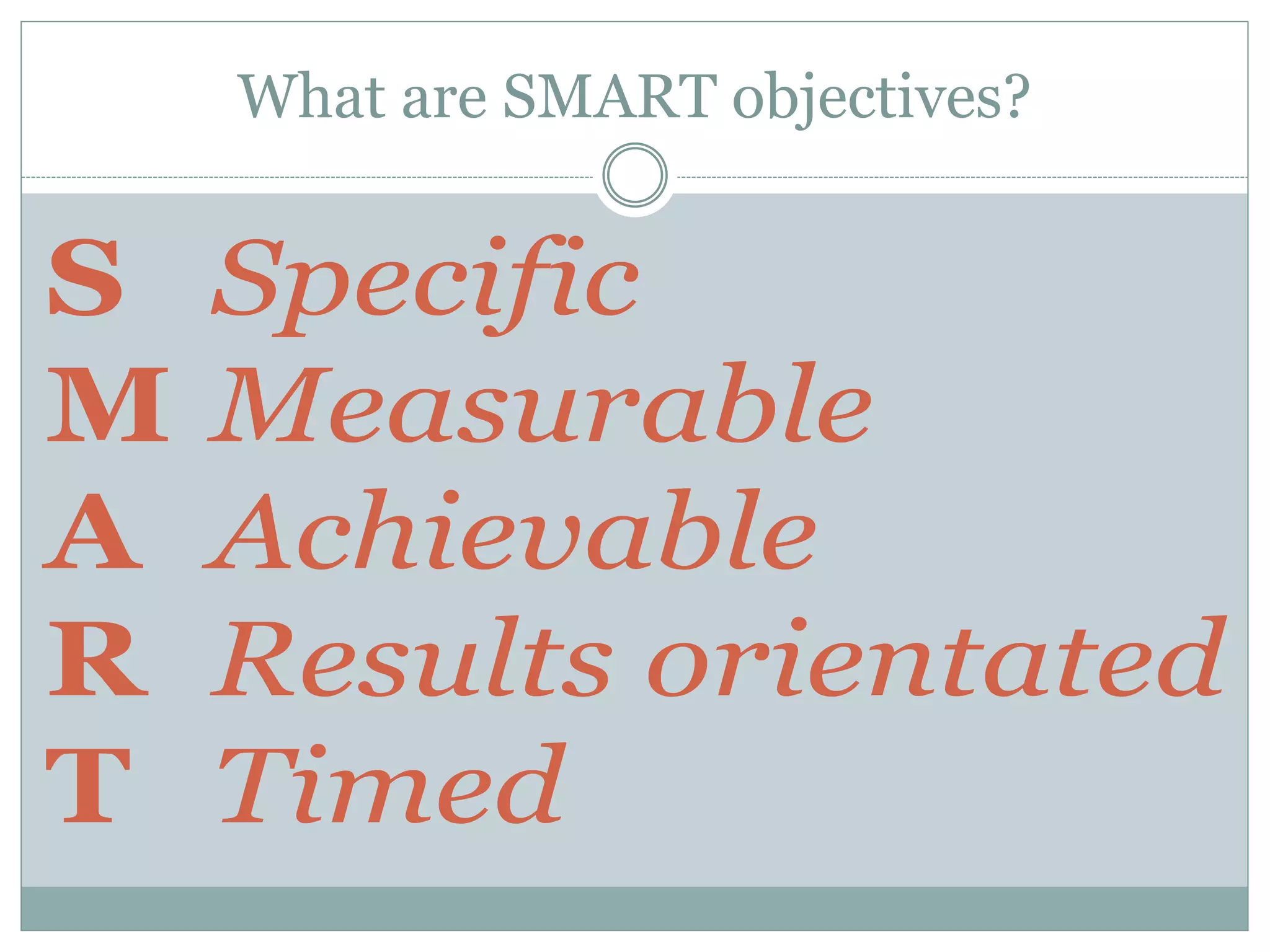 What are SMART objectives?

S Specific
M Measurable
A Achievable
R Results orientated
T Timed